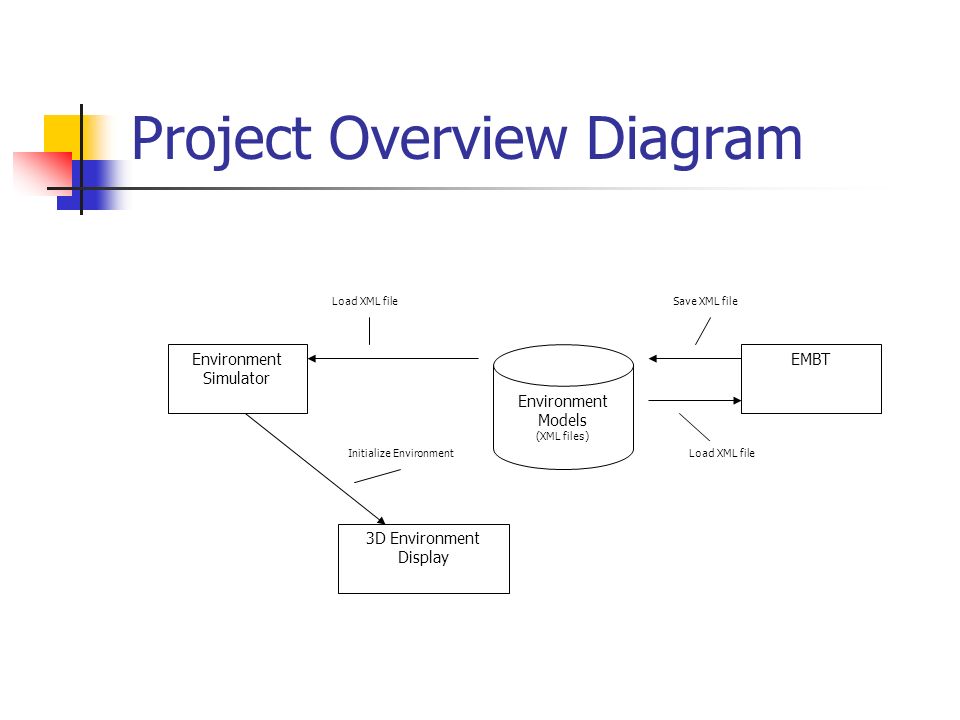 Project Overview Diagram

Load XML file

Save XML file

Environment Simulator

Environment Models
(XML files)

EMBT

Initialize Environment

Load XML file

3D Environment Display